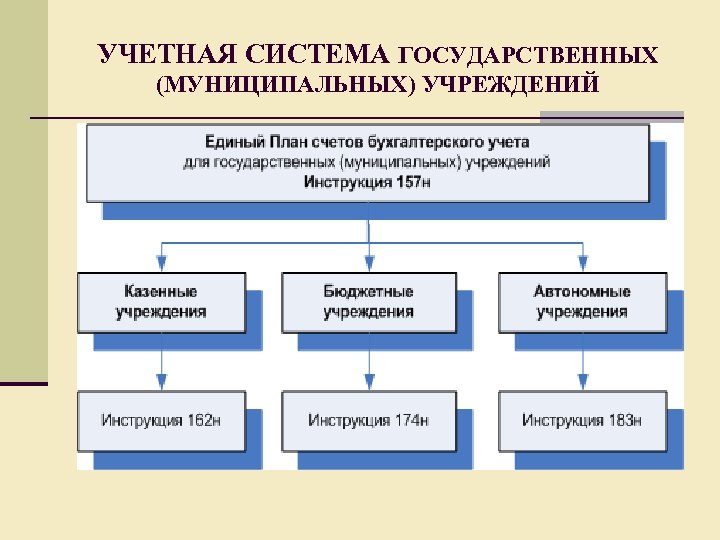 УЧЕТНАЯ СИСТЕМА ГОСУДАРСТВЕННЫХ (МУНИЦИПАЛЬНЫХ) УЧРЕЖДЕНИЙ

Единый План счетов бухгалтерского учета для государственных (муниципальных) учреждений Инструкция 157н

Казенные учреждения

Бюджетные учреждения

Автономные учреждения

Инструкция 162н

Инструкция 174н

Инструкция 183н